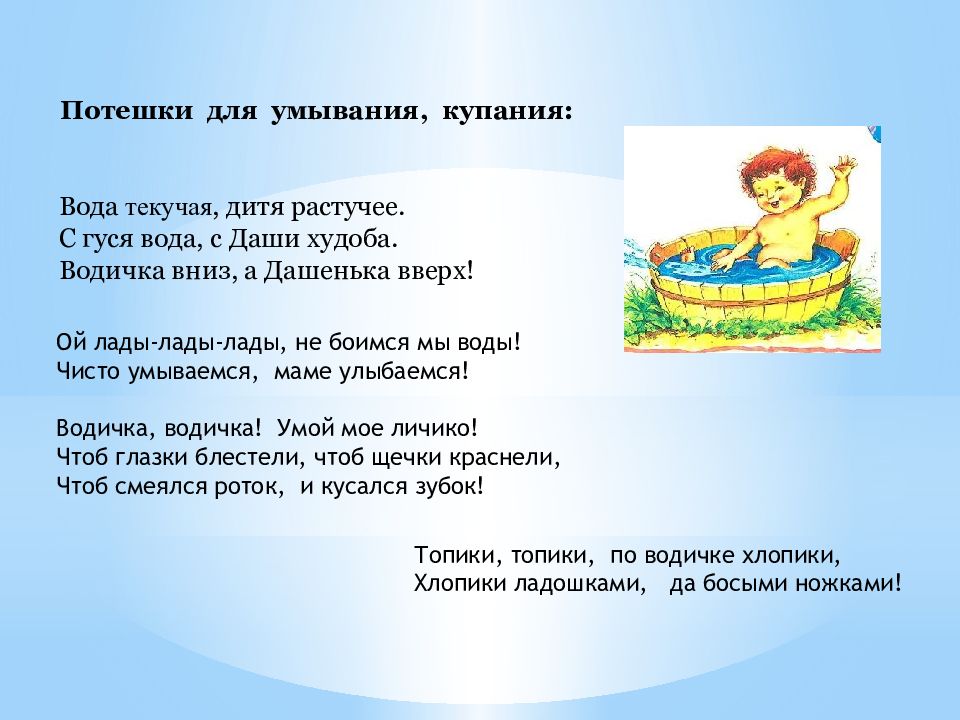 Потешки для умывания, купания:

Вода текучая, дитя растучее.
С гуся вода, с Даши худоба.
Водичка вниз, а Дашенька вверх!

Ой лады-лады-лады, не боимся мы воды!
Чисто умываемся, маме улыбаемся!

Водичка, водичка! Умой мое личико!
Чтоб глазки блестели, чтоб щечки краснели,
Чтоб смеялся роток, и кусался зубок!

Топики, топики, по водичке хлопики,
Хлопики ладошками, да босыми ножками!